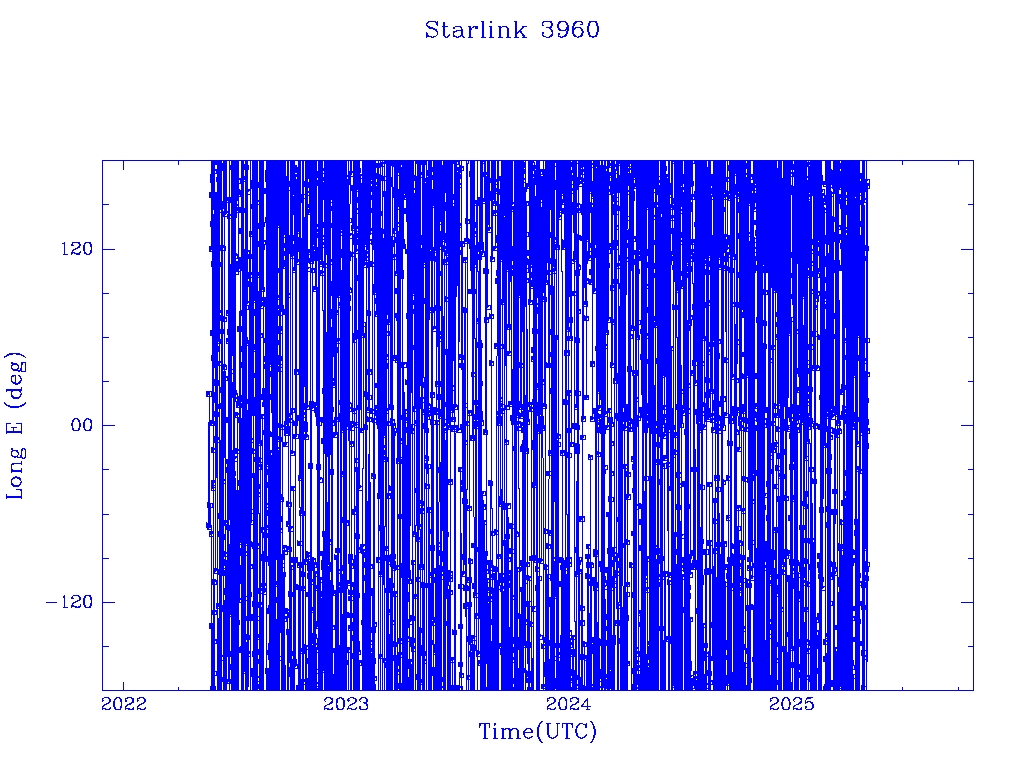 Starlink 3960

Long E (deg)

120

00

−120

2022

2023

2024

2025

Time(UTC)